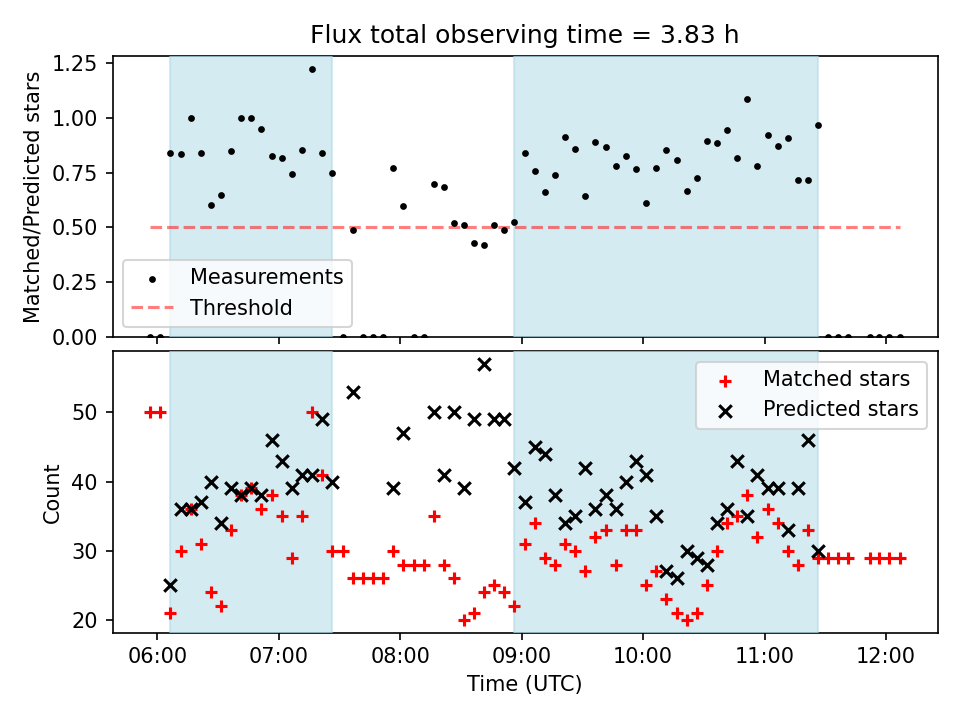 Flux total observing time = 3.83 h

Matched/Predicted stars

1.25
1.00
0.75
0.50
0.25
0.00

Measurements
Threshold

Count

50
40
30
20

Matched stars
Predicted stars

06:00
07:00
08:00
09:00
10:00
11:00
12:00

Time (UTC)